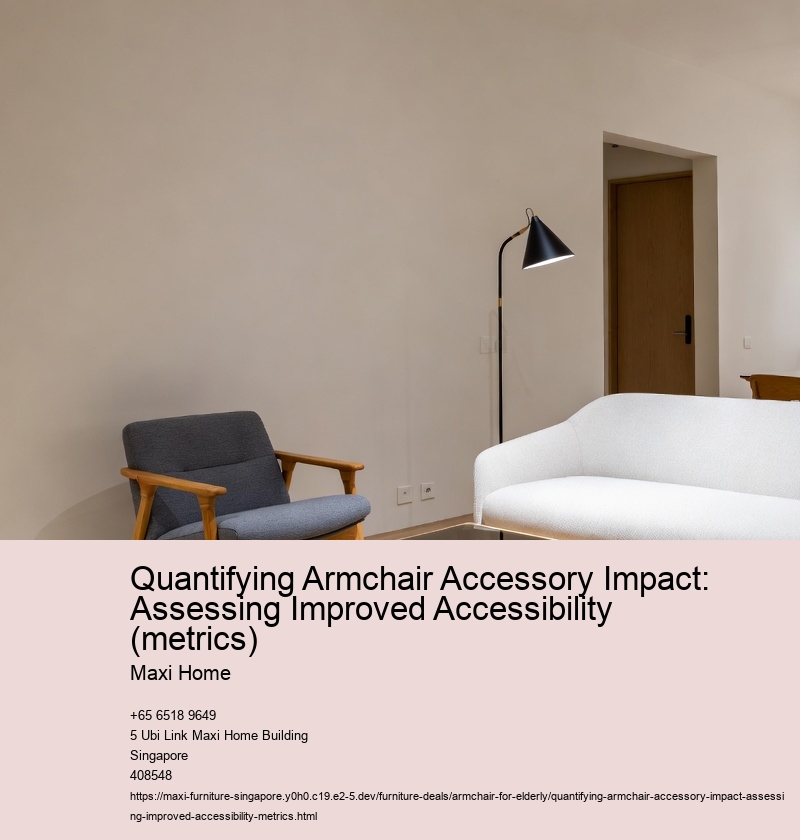 Quantifying Armchair Accessory Impact: Assessing Improved Accessibility (metrics)

Maxi Home

+65 6518 9649
5 Ubi Link Maxi Home Building
Singapore
408548

https://maxi-furniture-singapore.y0h0.c19.e2-5.dev/furniture-deals/armchair-for-elderly/quantifying-armchair-accessory-impact-assessing-improved-accessibility-metrics.html